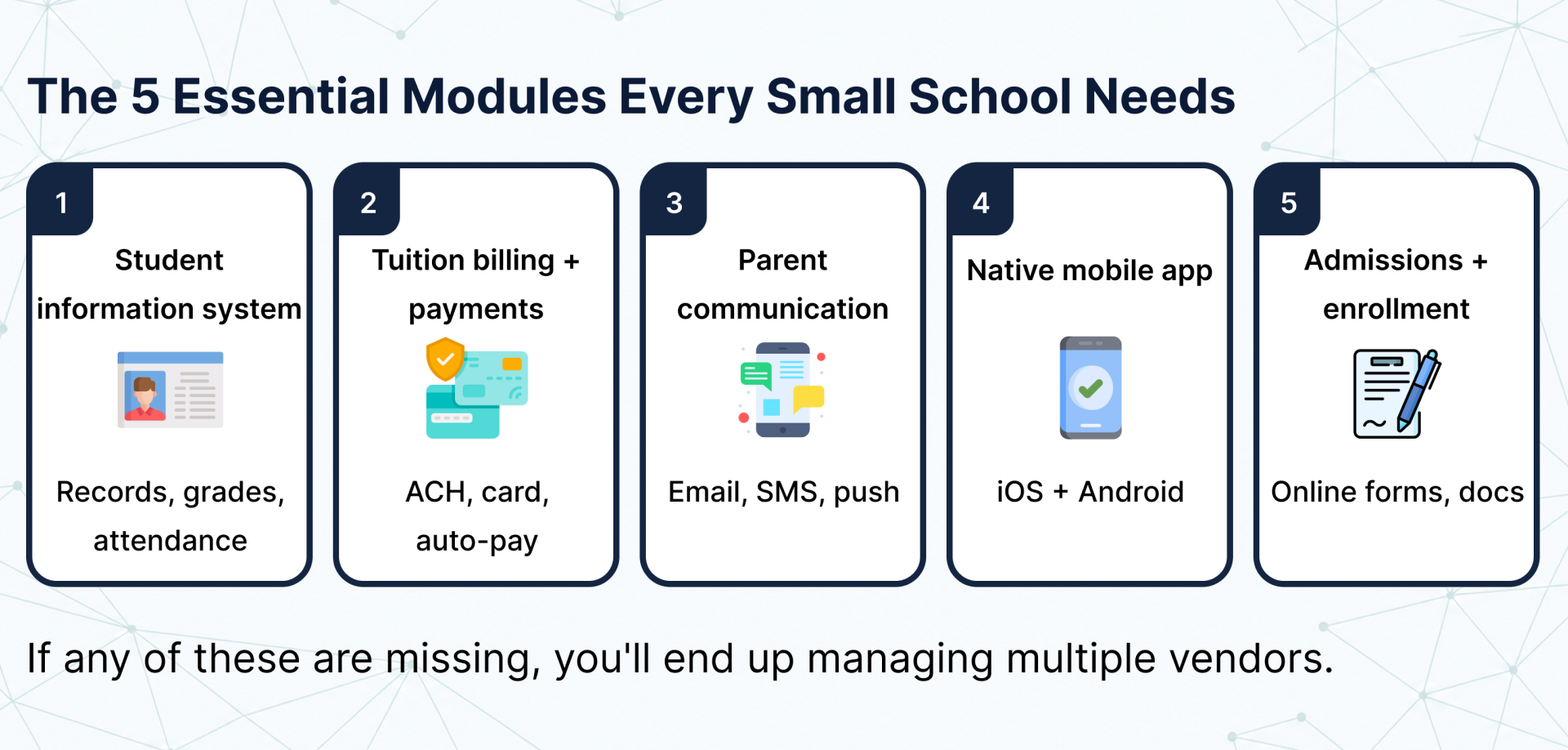 The 5 Essential Modules Every Small School Needs

1
Student information system
Records, grades, attendance

2
Tuition billing + payments
ACH, card, auto-pay

3
Parent communication
Email, SMS, push

4
Native mobile app
iOS + Android

5
Admissions + enrollment
Online forms, docs

If any of these are missing, you'll end up managing multiple vendors.